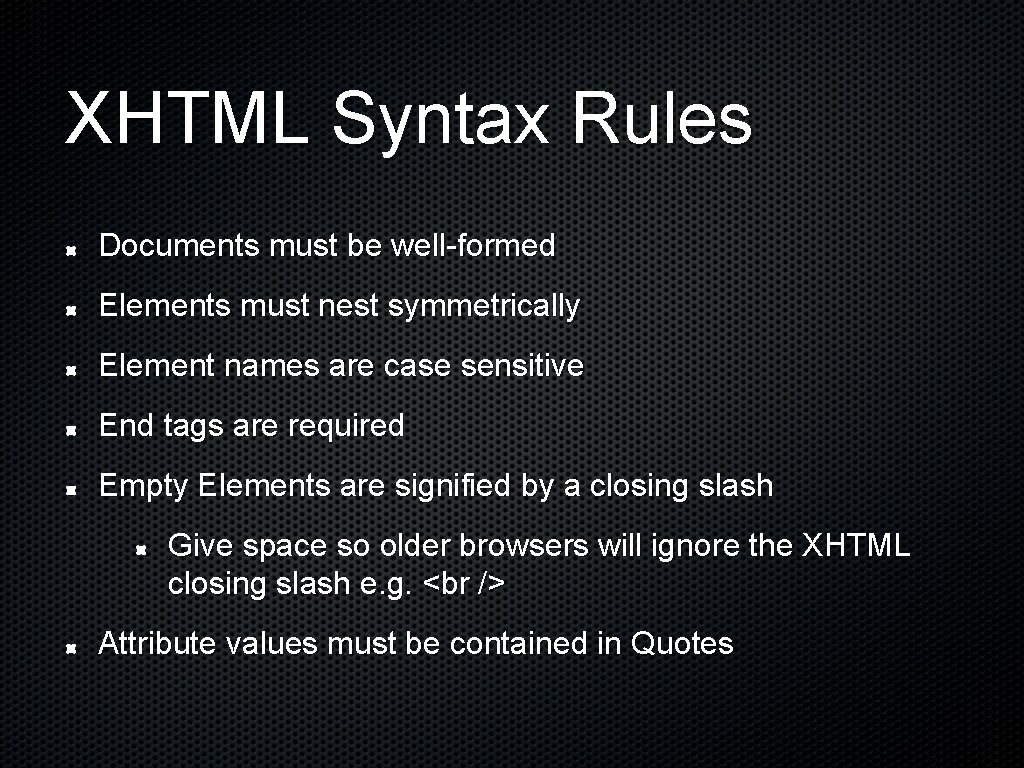 XHTML Syntax Rules

Documents must be well-formed

Elements must nest symmetrically

Element names are case sensitive

End tags are required

Empty Elements are signified by a closing slash

Give space so older browsers will ignore the XHTML closing slash e.g. <br />

Attribute values must be contained in Quotes